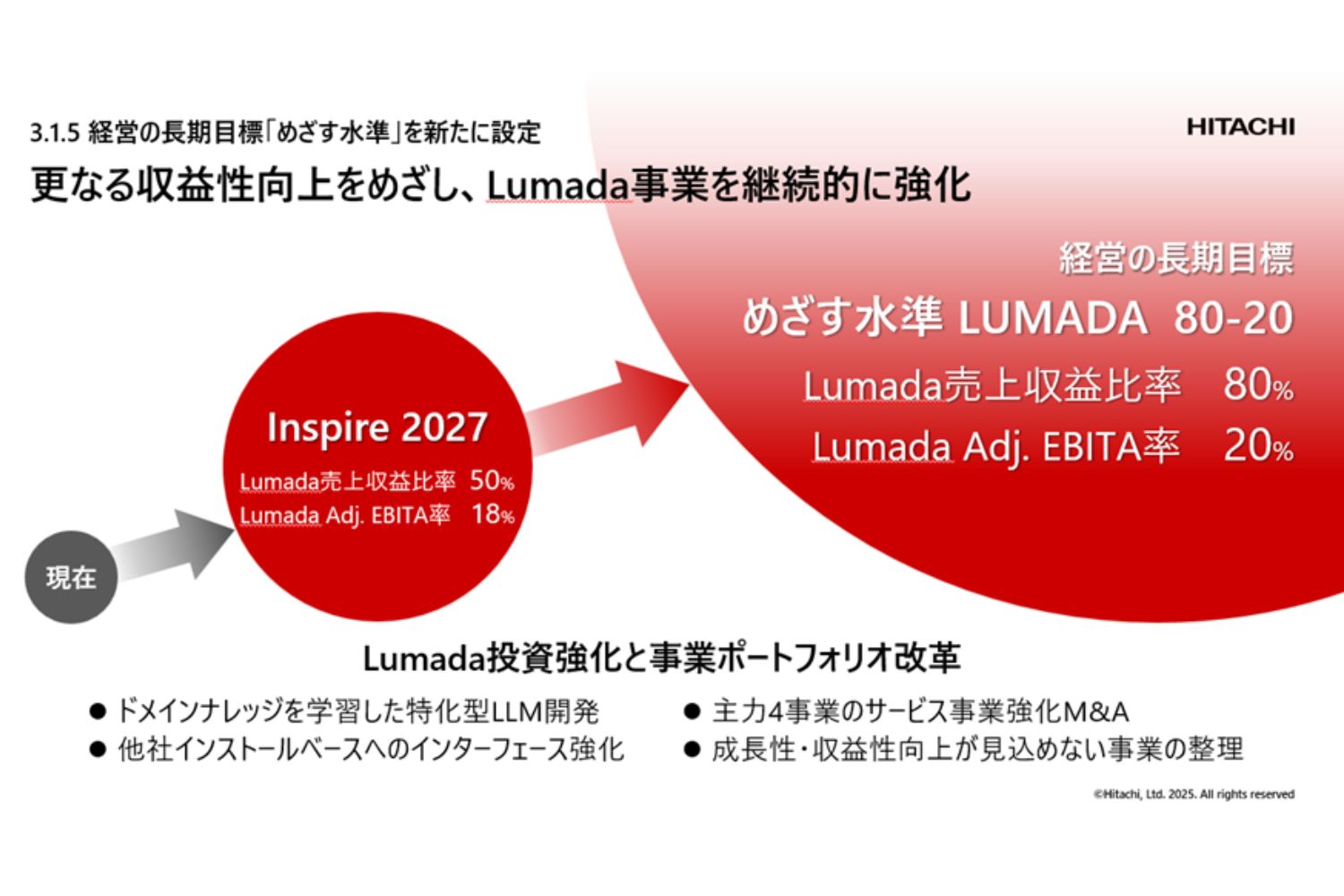 3.1.5 経営の長期目標「めざす水準」を新たに設定

HITACHI

更なる収益性向上をめざし、Lumada事業を継続的に強化

経営の長期目標

めざす水準 LUMADA 80-20

Lumada売上収益比率 80%

Lumada Adj. EBITA率 20%

Inspire 2027

Lumada売上収益比率 50%

Lumada Adj. EBITA率 18%

現在

Lumada投資強化と事業ポートフォリオ改革

● ドメインナレッジを学習した特化型LLM開発
● 他社インストールベースへのインターフェース強化

● 主力4事業のサービス事業強化M&A
● 成長性・収益性向上が見込めない事業の整理

©Hitachi, Ltd. 2025. All rights reserved